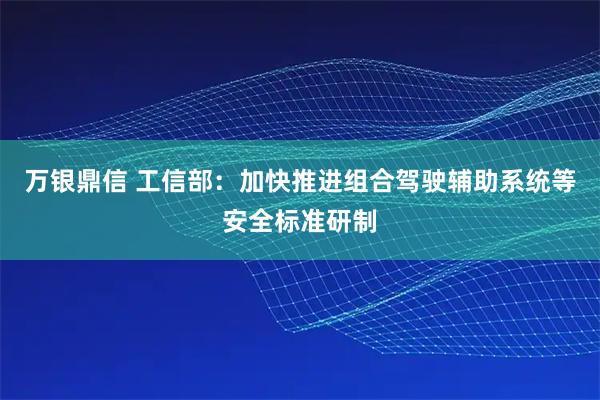 万银鼎信 工信部：加快推进组合驾驶辅助系统等安全标准研制